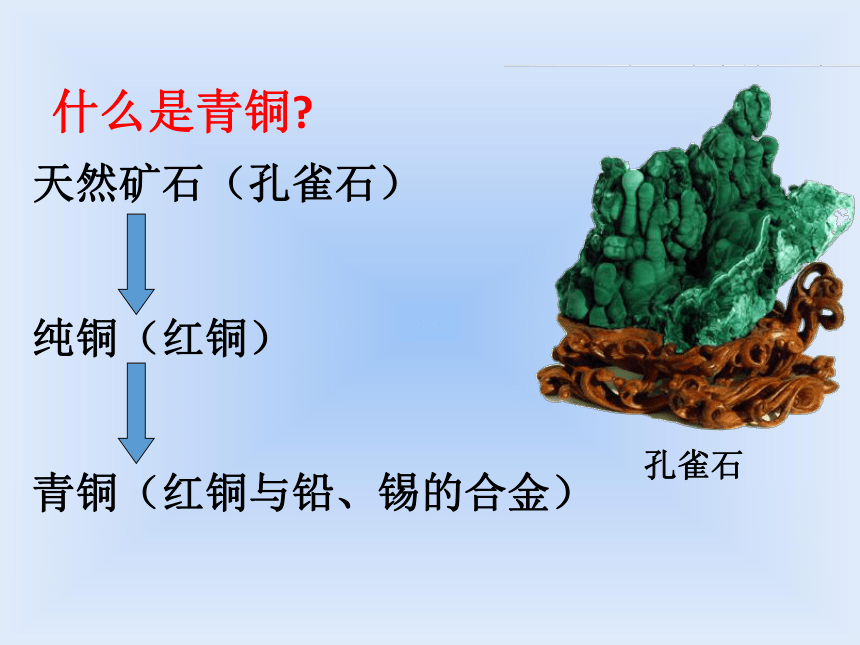 什么是青铜?

天然矿石（孔雀石）

纯铜（红铜）

青铜（红铜与铅、锡的合金）

孔雀石